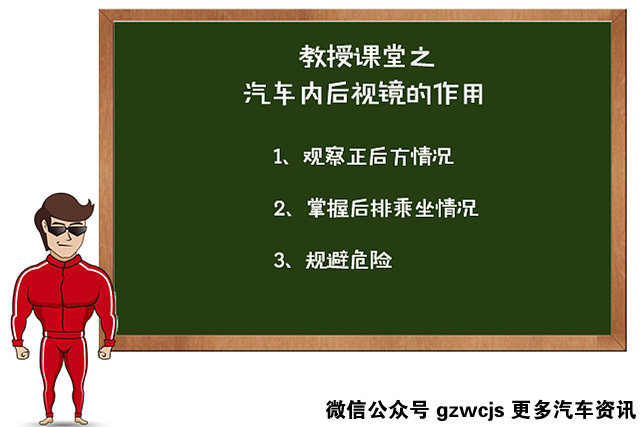 教授课堂之
汽车内后视镜的作用

1、观察正后方情况

2、掌握后排乘坐情况

3、规避危险

微信公众号 gzwcjs 更多汽车资讯